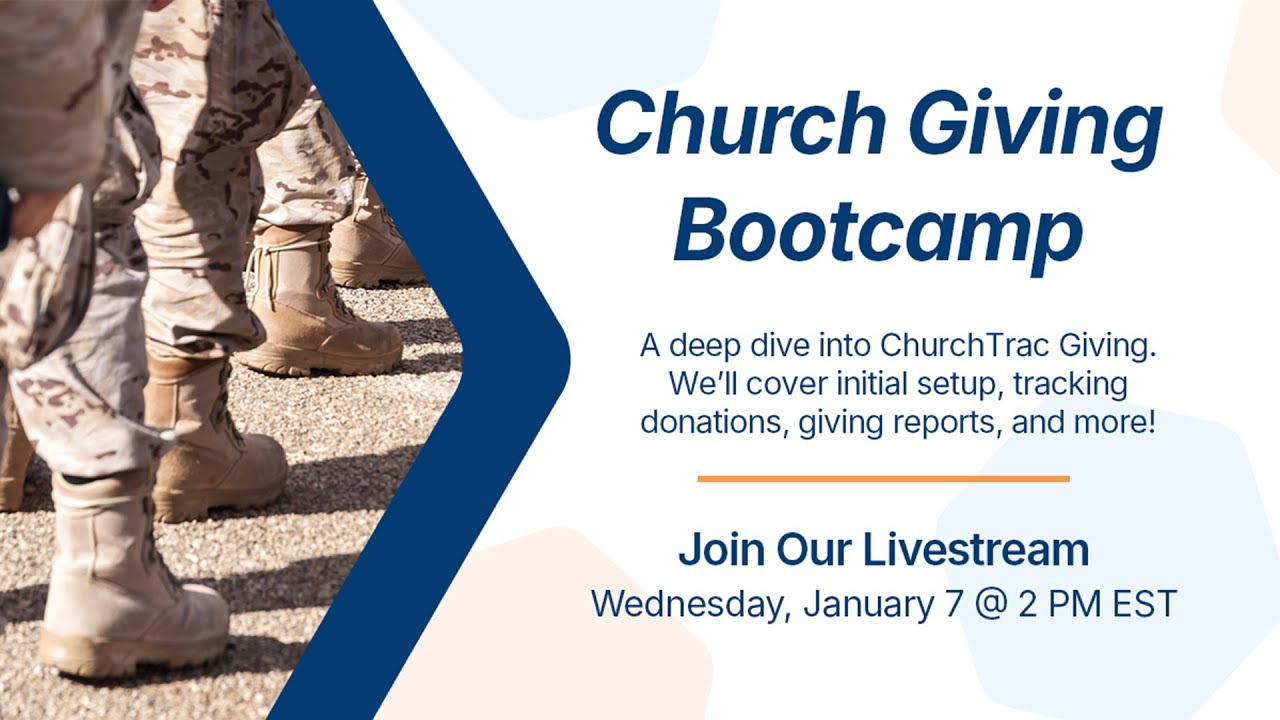 Church Giving Bootcamp

A deep dive into ChurchTrac Giving. We'll cover initial setup, tracking donations, giving reports, and more!

Join Our Livestream

Wednesday, January 7 @ 2 PM EST